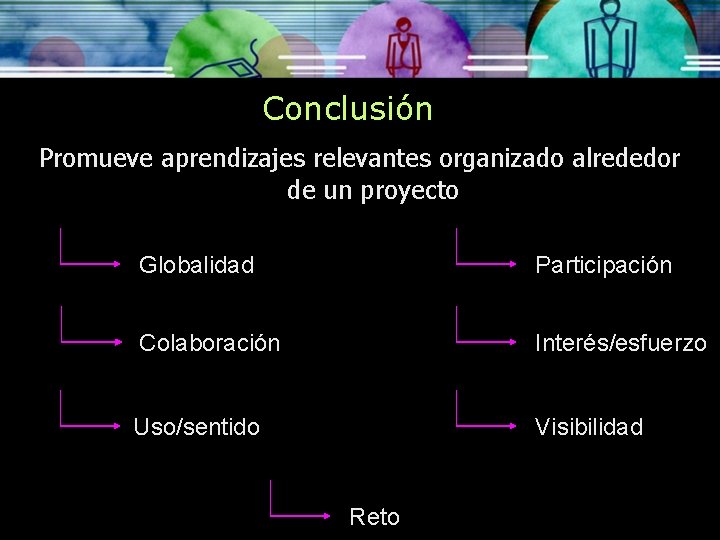 Conclusión

Promueve aprendizajes relevantes organizado alrededor de un proyecto

Globalidad

Colaboración

Uso/sentido

Participación

Interés/esfuerzo

Visibilidad

Reto